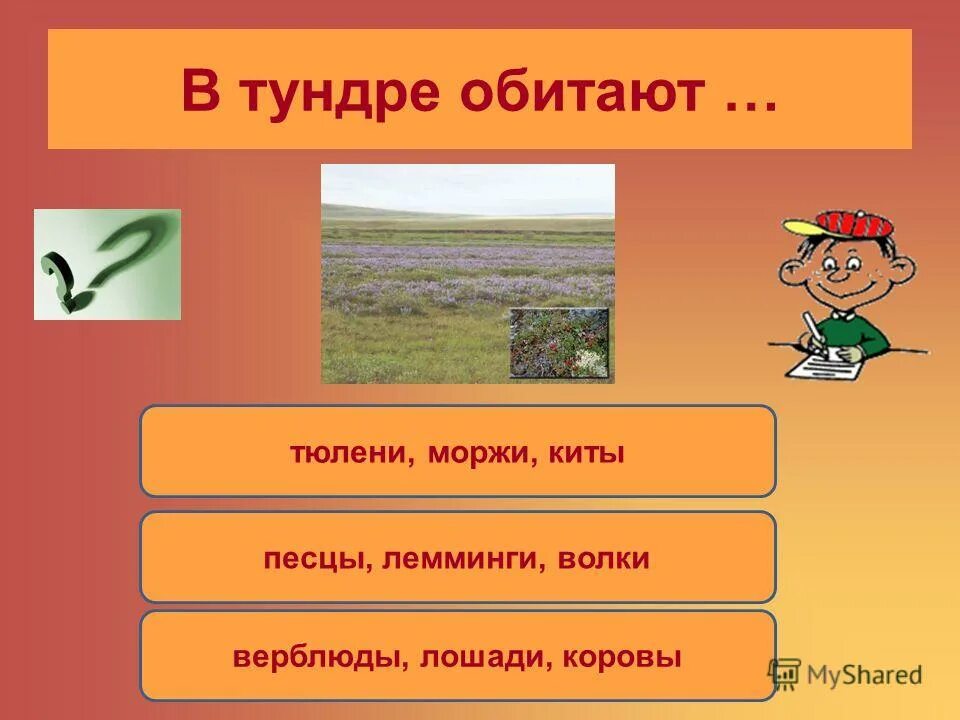 В тундре обитают …

тюлени, моржи, киты

песцы, лемминги, волки

верблюды, лошади, коровы

MyShared